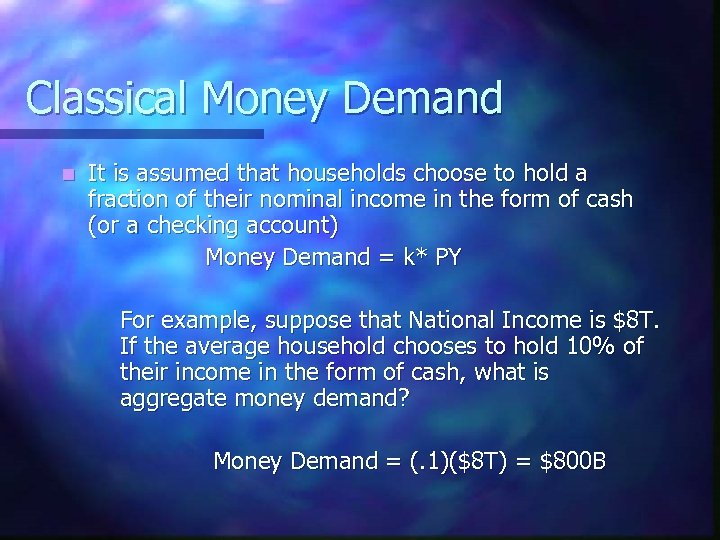 Classical Money Demand

It is assumed that households choose to hold a fraction of their nominal income in the form of cash (or a checking account)

Money Demand = k* PY

For example, suppose that National Income is \$8T. If the average household chooses to hold 10% of their income in the form of cash, what is aggregate money demand?

Money Demand = (.1)(\$8T) = \$800B